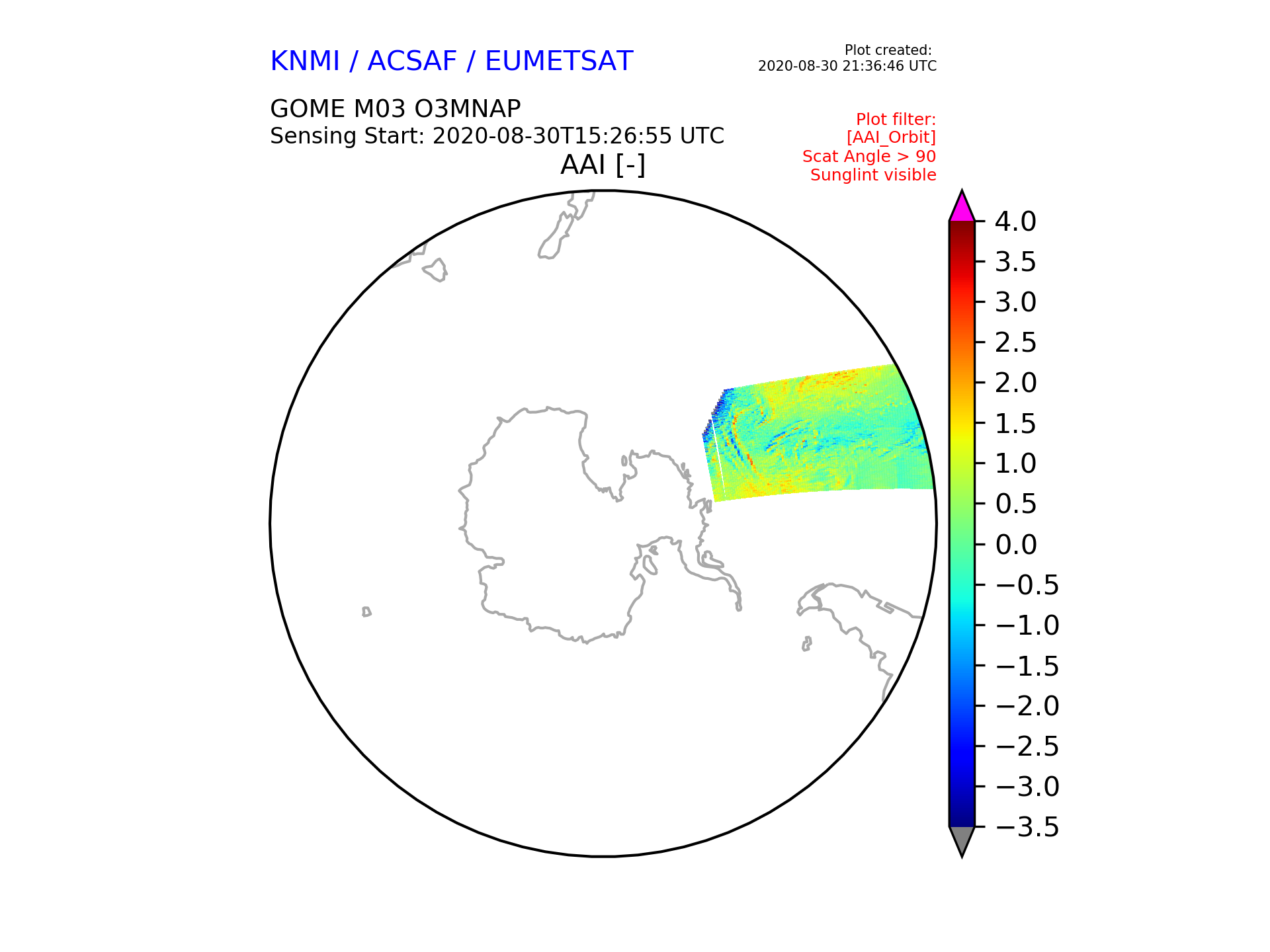 KNMI / ACSAF / EUMETSAT

Plot created:
2020-08-30 21:36:46 UTC

GOME M03 O3MNAP
Sensing Start: 2020-08-30T15:26:55 UTC

Plot filter:
[AAI_Orbit]
Scat Angle > 90
Sunglint visible

AAI [-]

4.0
3.5
3.0
2.5
2.0
1.5
1.0
0.5
0.0
−0.5
−1.0
−1.5
−2.0
−2.5
−3.0
−3.5